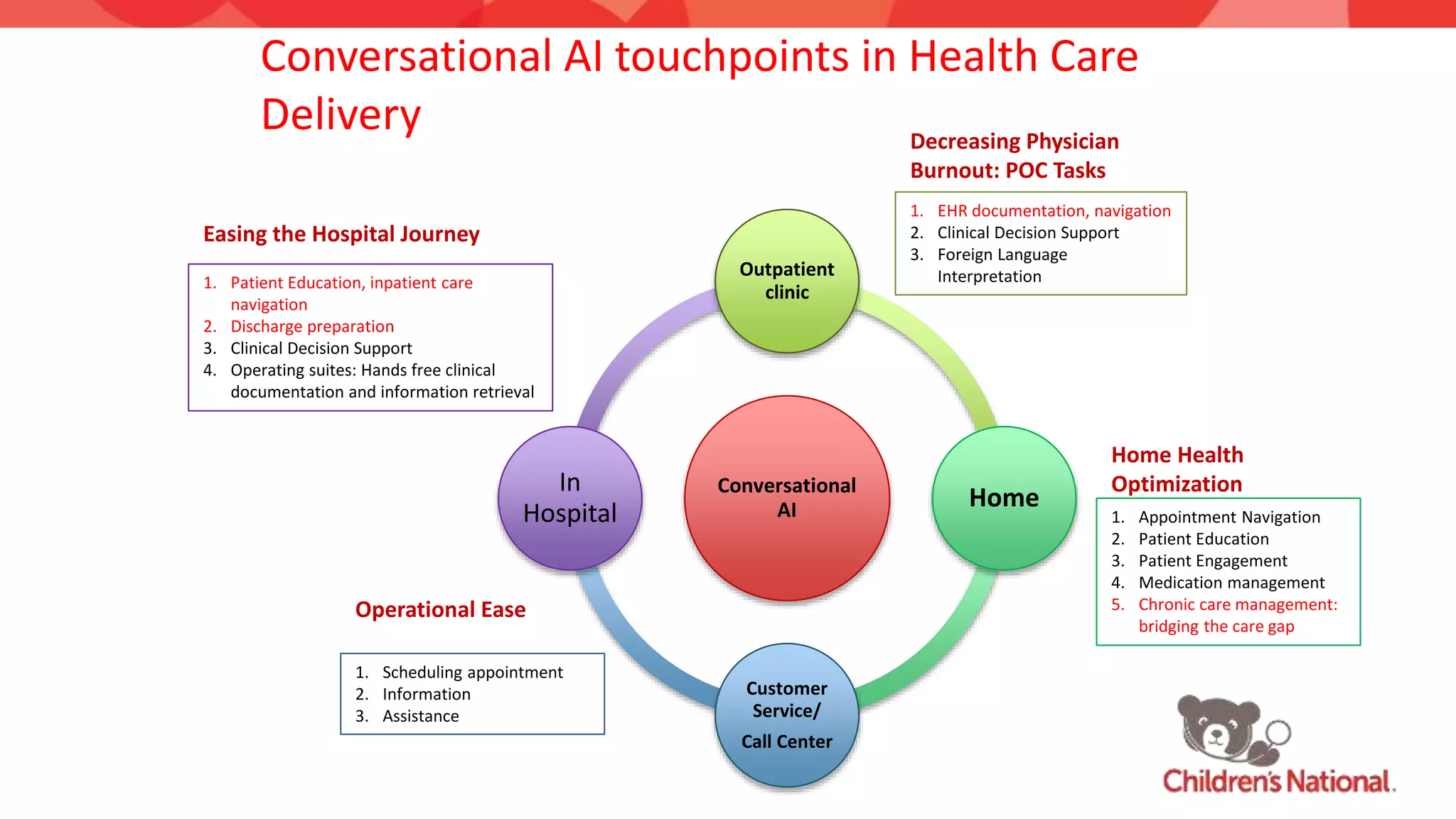 Conversational AI touchpoints in Health Care Delivery

Decreasing Physician Burnout: POC Tasks

1. EHR documentation, navigation
2. Clinical Decision Support
3. Foreign Language Interpretation

Easing the Hospital Journey

1. Patient Education, inpatient care navigation
2. Discharge preparation
3. Clinical Decision Support
4. Operating suites: Hands free clinical documentation and information retrieval

Outpatient clinic

In Hospital

Conversational AI

Home

Customer Service/ Call Center

Home Health Optimization

1. Appointment Navigation
2. Patient Education
3. Patient Engagement
4. Medication management
5. Chronic care management: bridging the care gap

Operational Ease

1. Scheduling appointment
2. Information
3. Assistance

Children's National.